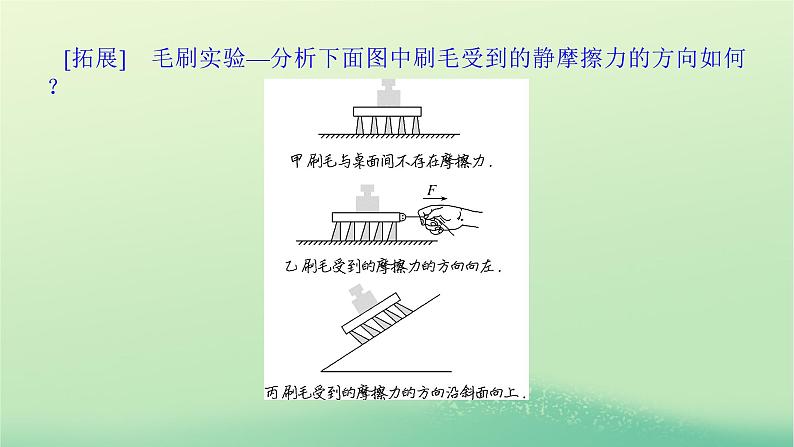 [拓展]　毛刷实验—分析下面图中刷毛受到的静摩擦力的方向如何？

甲 刷毛与桌面间不存在摩擦力.

$F$

乙 刷毛受到的摩擦力的方向向左.

丙 刷毛受到的摩擦力的方向沿斜面向上.